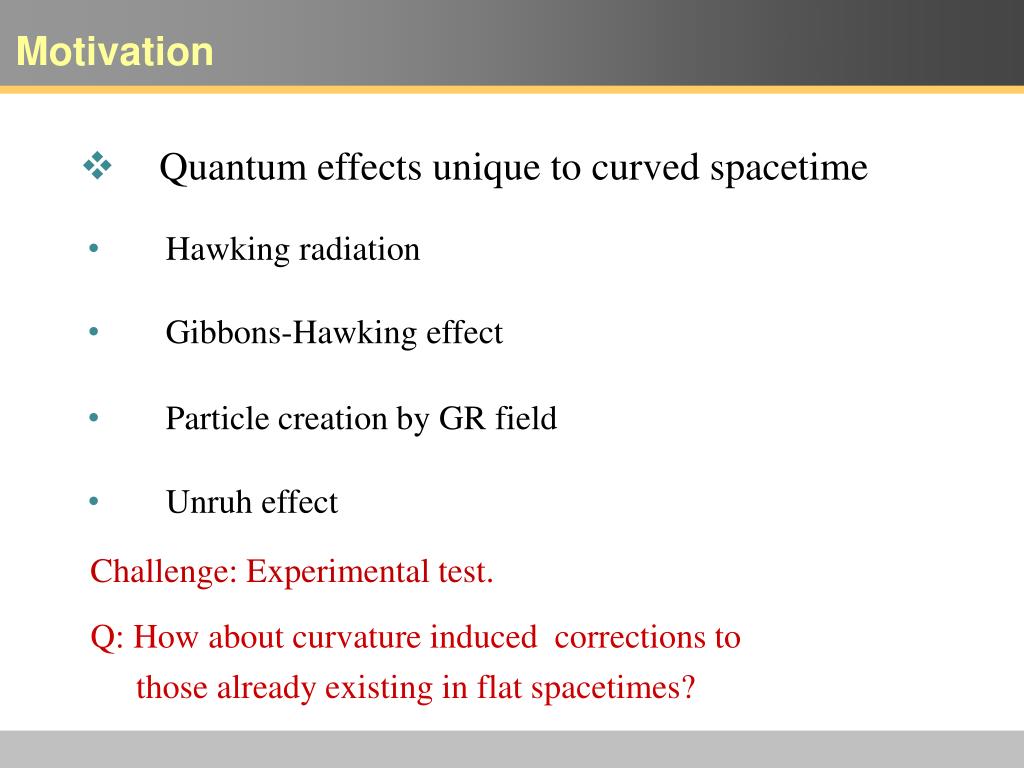 Motivation

❖ Quantum effects unique to curved spacetime

• Hawking radiation

• Gibbons-Hawking effect

• Particle creation by GR field

• Unruh effect

Challenge: Experimental test.

Q: How about curvature induced corrections to those already existing in flat spacetimes?